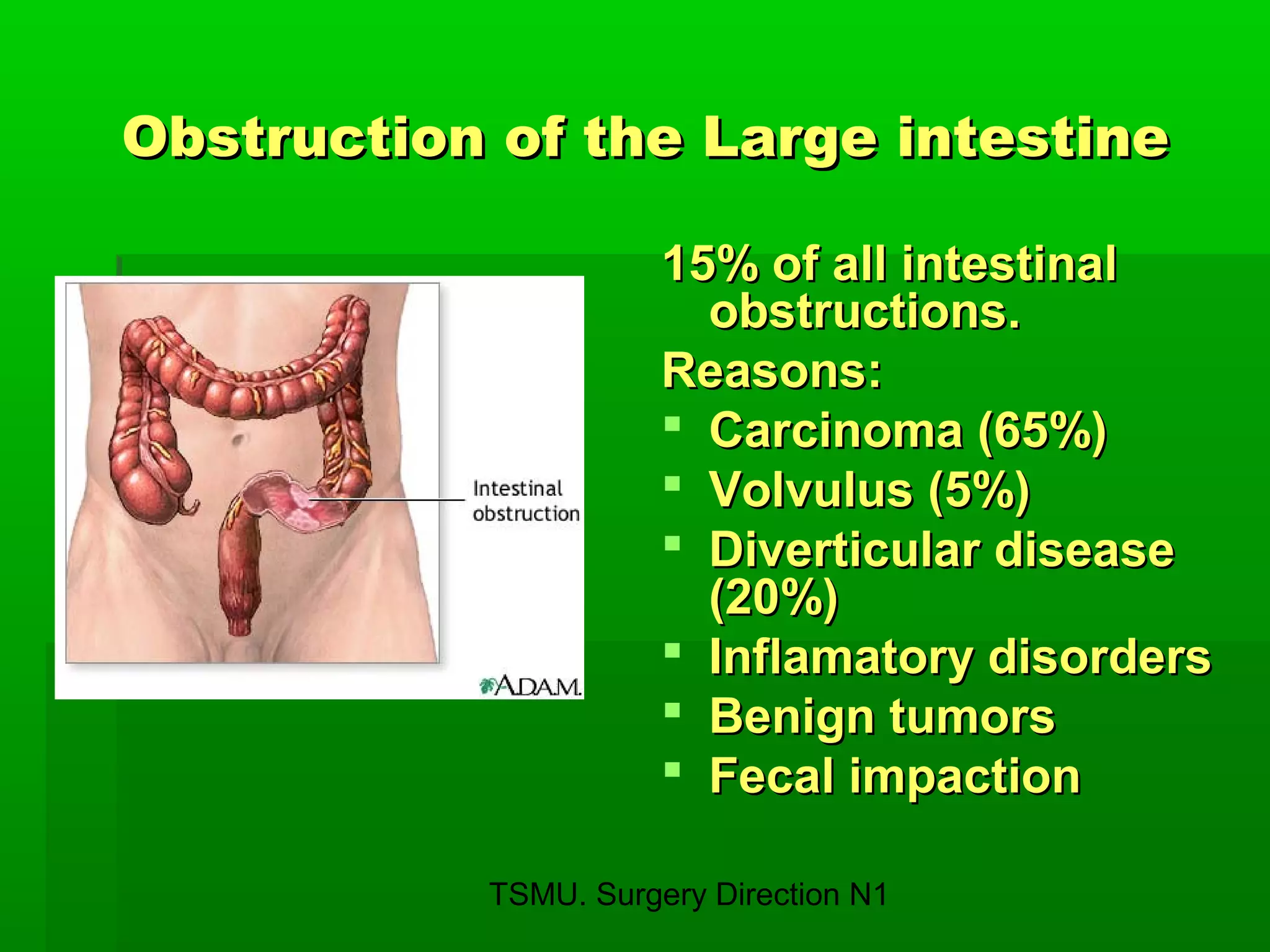 Obstruction of the Large intestine

Intestinal obstruction

A.D.A.M.

15% of all intestinal obstructions.

Reasons:

- Carcinoma (65%)
- Volvulus (5%)
- Diverticular disease (20%)
- Inflamatory disorders
- Benign tumors
- Fecal impaction

TSMU. Surgery Direction N1